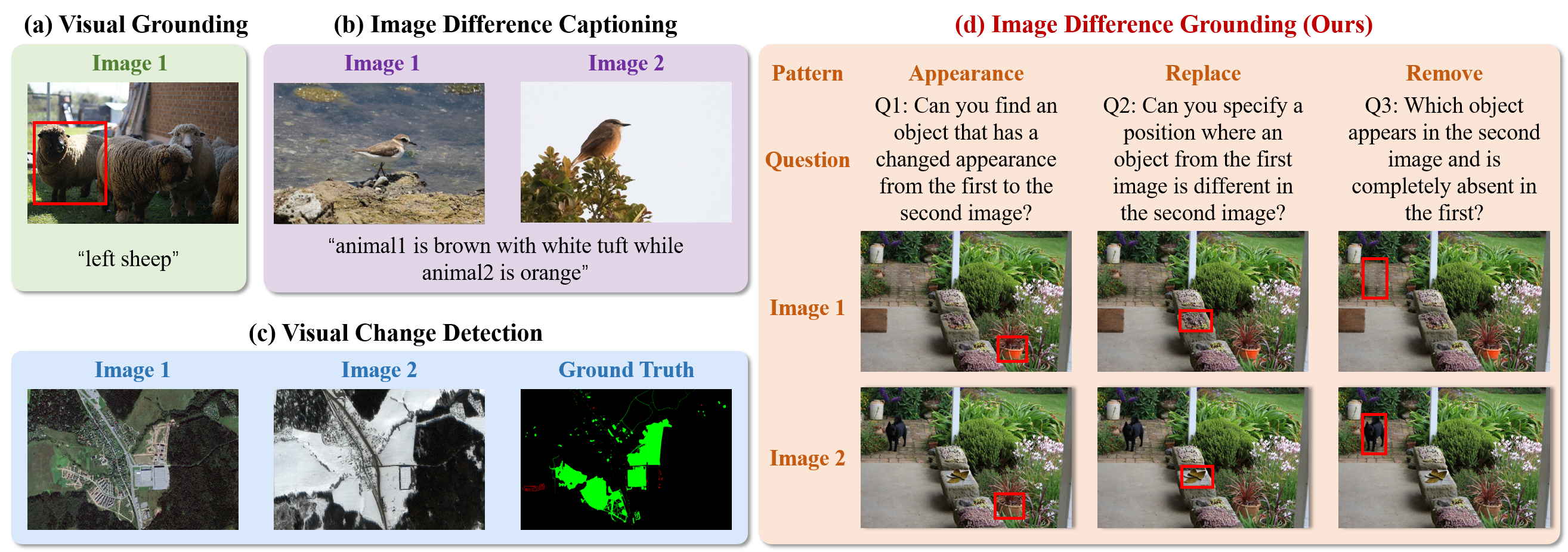 (a) Visual Grounding

Image 1

“left sheep”

(b) Image Difference Captioning

Image 1

Image 2

“animal1 is brown with white tuft while animal2 is orange”

(c) Visual Change Detection

Image 1

Image 2

Ground Truth

(d) Image Difference Grounding (Ours)

| Pattern | Appearance | Replace | Remove |
|---|---|---|---|
| Question | Q1: Can you find an object that has a changed appearance from the first to the second image? | Q2: Can you specify a position where an object from the first image is different in the second image? | Q3: Which object appears in the second image and is completely absent in the first? |
| Image 1 | | | |
| Image 2 | | | |